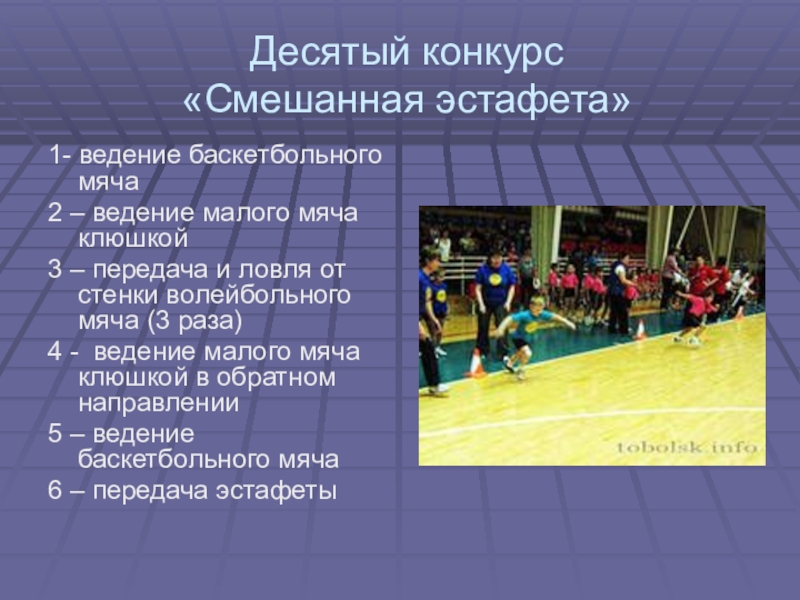 Десятый конкурс «Смешанная эстафета»

1- ведение баскетбольного мяча

2 – ведение малого мяча клюшкой

3 – передача и ловля от стенки волейбольного мяча (3 раза)

4 - ведение малого мяча клюшкой в обратном направлении

5 – ведение баскетбольного мяча

6 – передача эстафеты

tobolsk.info